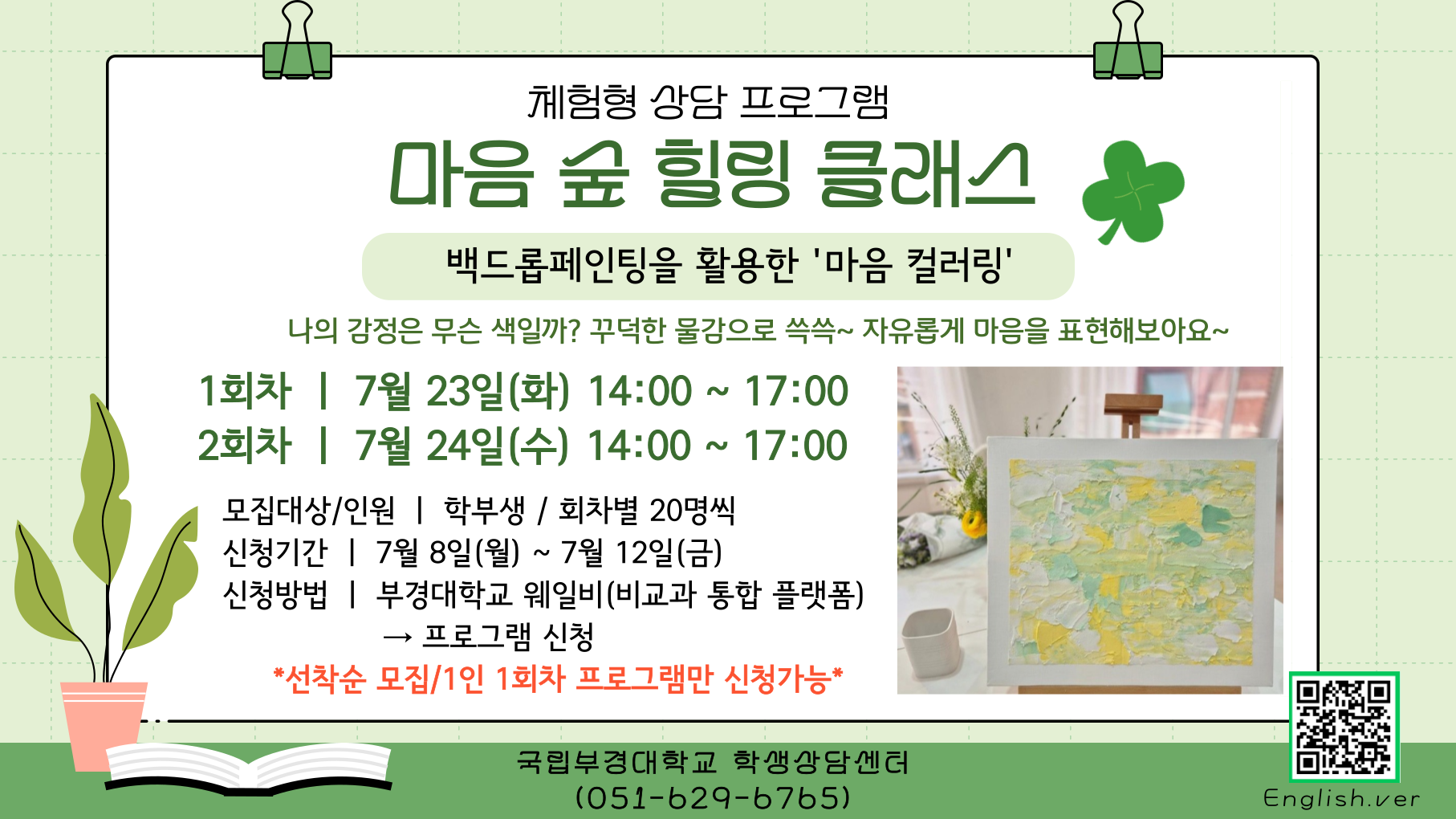 체험형 상담 프로그램

마음 숲 힐링 클래스

백드롭페인팅을 활용한 '마음 컬러링'

나의 감정은 무슨 색일까? 꾸덕한 물감으로 쓱쓱~ 자유롭게 마음을 표현해보아요~

1회차 | 7월 23일(화) 14:00 ~ 17:00
2회차 | 7월 24일(수) 14:00 ~ 17:00

모집대상/인원 | 학부생 / 회차별 20명씩
신청기간 | 7월 8일(월) ~ 7월 12일(금)
신청방법 | 부경대학교 웨일비(비교과 통합 플랫폼) → 프로그램 신청

*선착순 모집/1인 1회차 프로그램만 신청가능*

국립부경대학교 학생상담센터
(051-629-6765)

English.ver